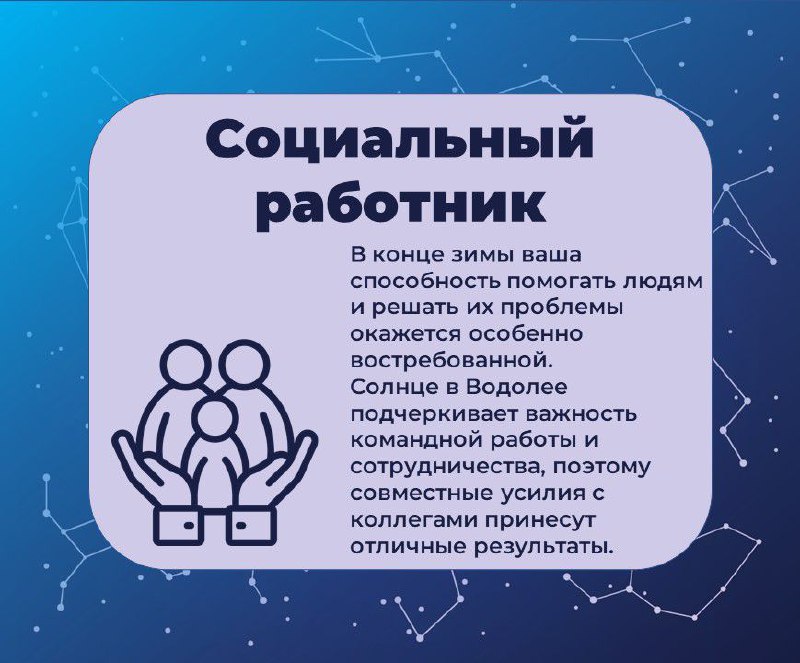 Социальный работник

В конце зимы ваша способность помогать людям и решать их проблемы окажется особенно востребованной. Солнце в Водолее подчеркивает важность командной работы и сотрудничества, поэтому совместные усилия с коллегами принесут отличные результаты.